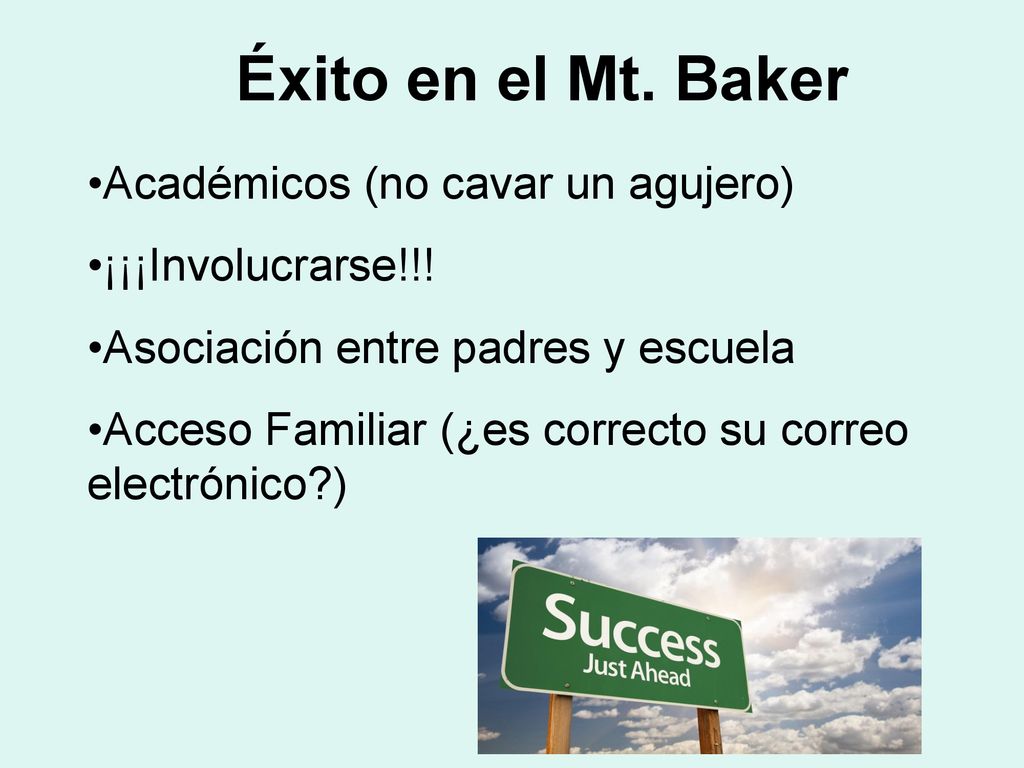 Éxito en el Mt. Baker

•Académicos (no cavar un agujero)

•¡¡¡Involucrarse!!!

•Asociación entre padres y escuela

•Acceso Familiar (¿es correcto su correo electrónico?)

Success
Just Ahead